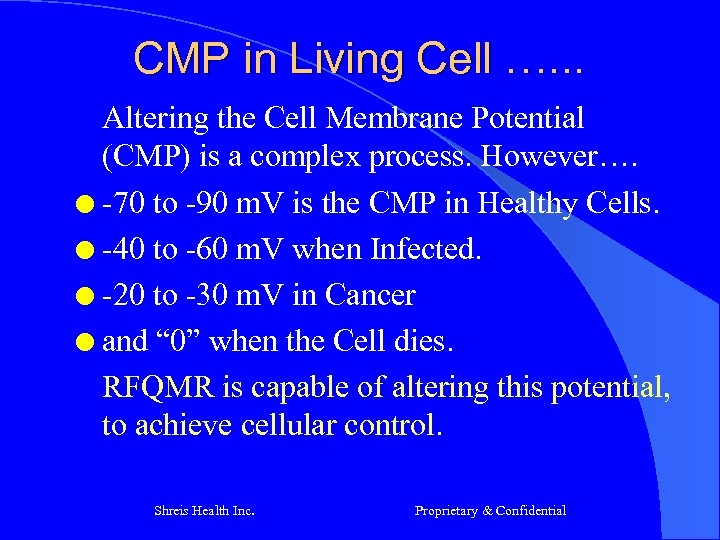 CMP in Living Cell …...

Altering the Cell Membrane Potential (CMP) is a complex process. However….

- -70 to -90 mV is the CMP in Healthy Cells.
- -40 to -60 mV when Infected.
- -20 to -30 mV in Cancer
- and “0” when the Cell dies.

RFQMR is capable of altering this potential, to achieve cellular control.

Shreis Health Inc.

Proprietary & Confidential